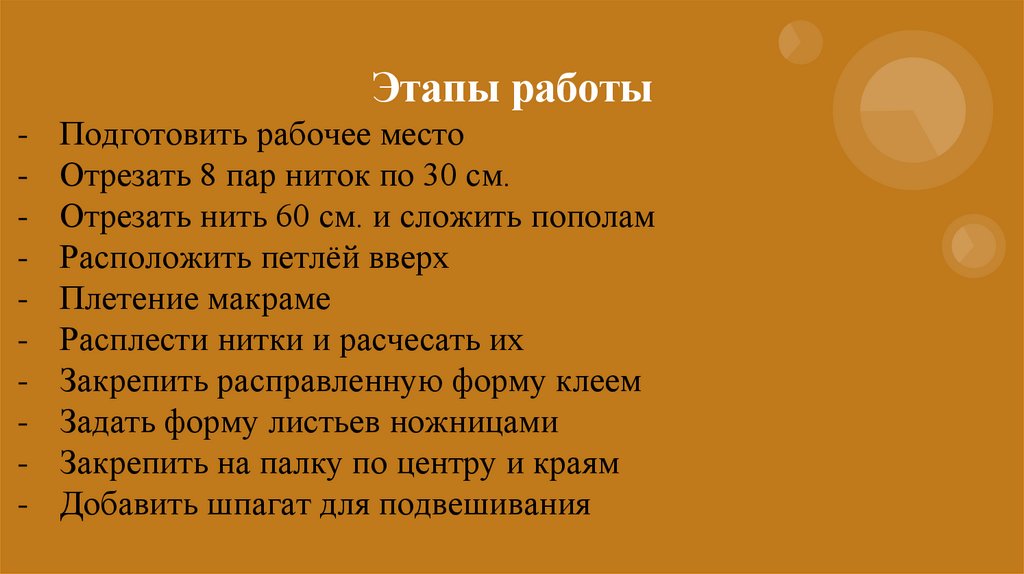 Этапы работы

- Подготовить рабочее место
- Отрезать 8 пар ниток по 30 см.
- Отрезать нить 60 см. и сложить пополам
- Расположить петлёй вверх
- Плетение макраме
- Расплести нитки и расчесать их
- Закрепить расправленную форму клеем
- Задать форму листьев ножницами
- Закрепить на палку по центру и краям
- Добавить шпагат для подвешивания